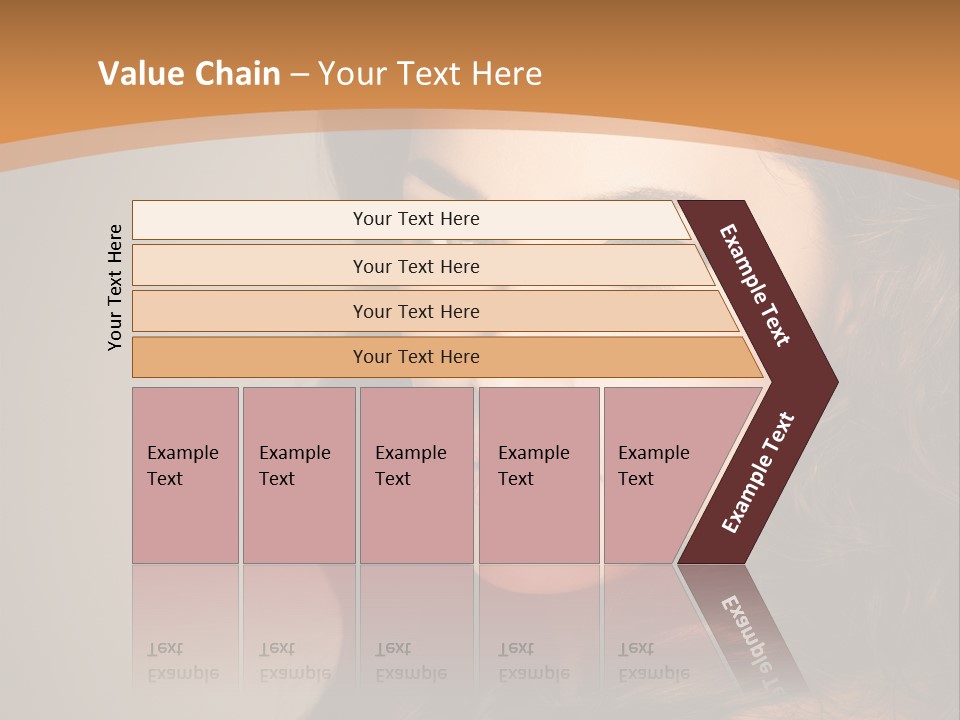 Value Chain – Your Text Here

Your Text Here

Your Text Here

Your Text Here

Your Text Here

Your Text Here

Example Text

Example Text

Example Text

Example Text

Example Text

Example Text

Example Text